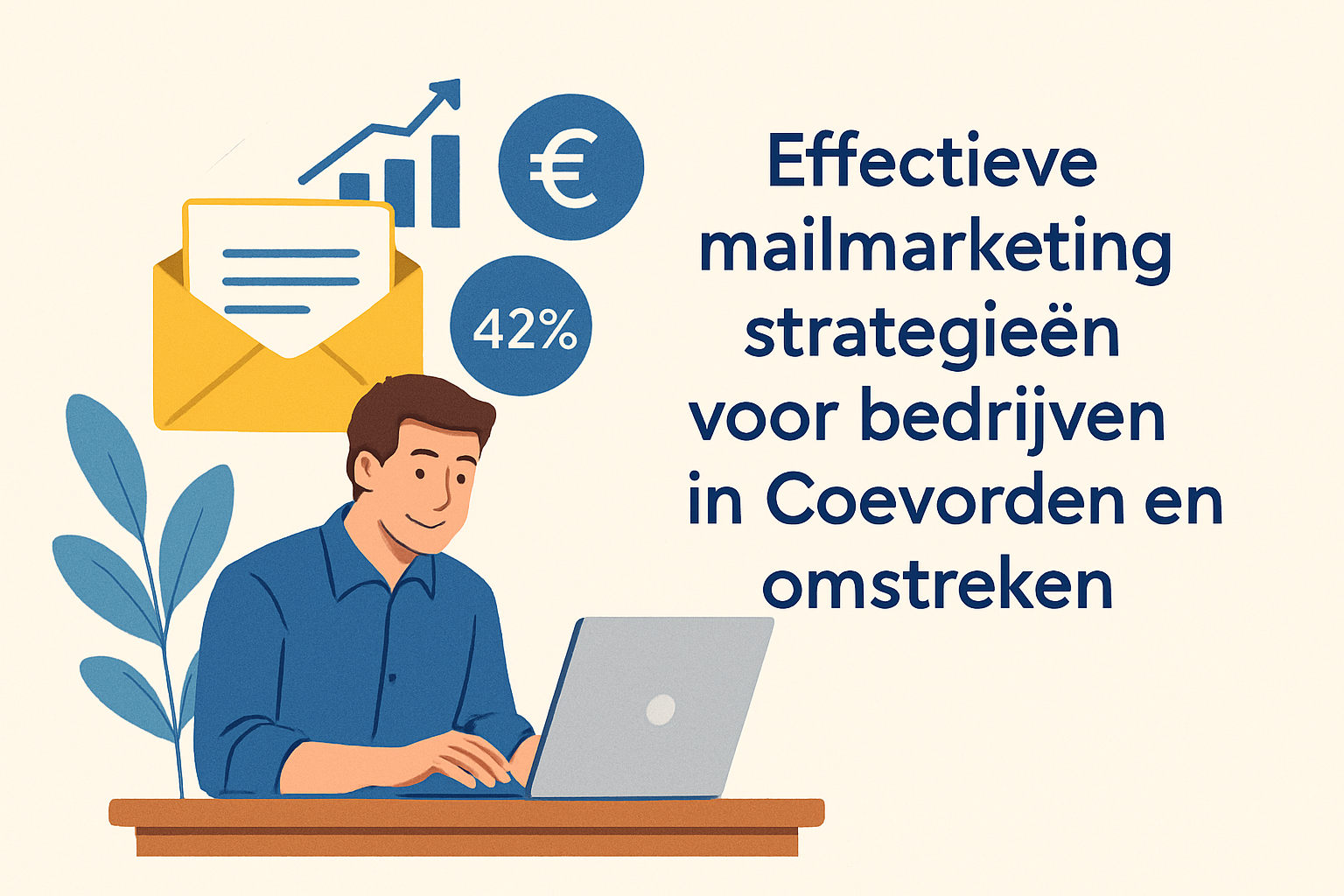 €

42%

Effectieve mailmarketing strategieën voor bedrijven in Coevorden en omstreken